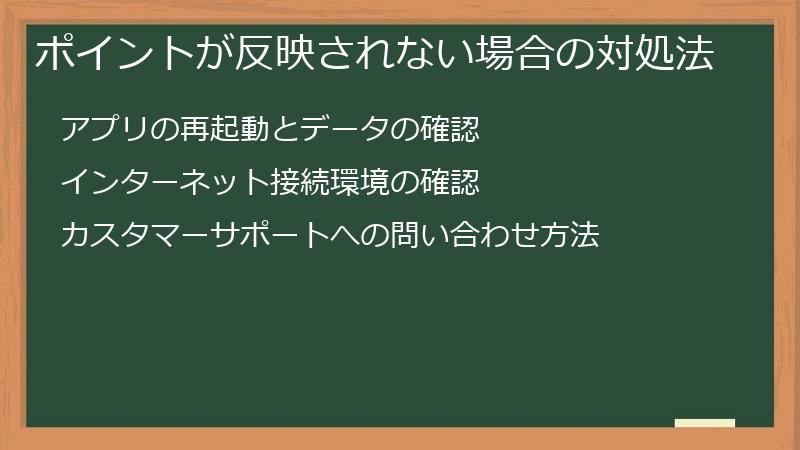 ポイントが反映されない場合の対処法

アプリの再起動とデータの確認

インターネット接続環境の確認

カスタマーサポートへの問い合わせ方法